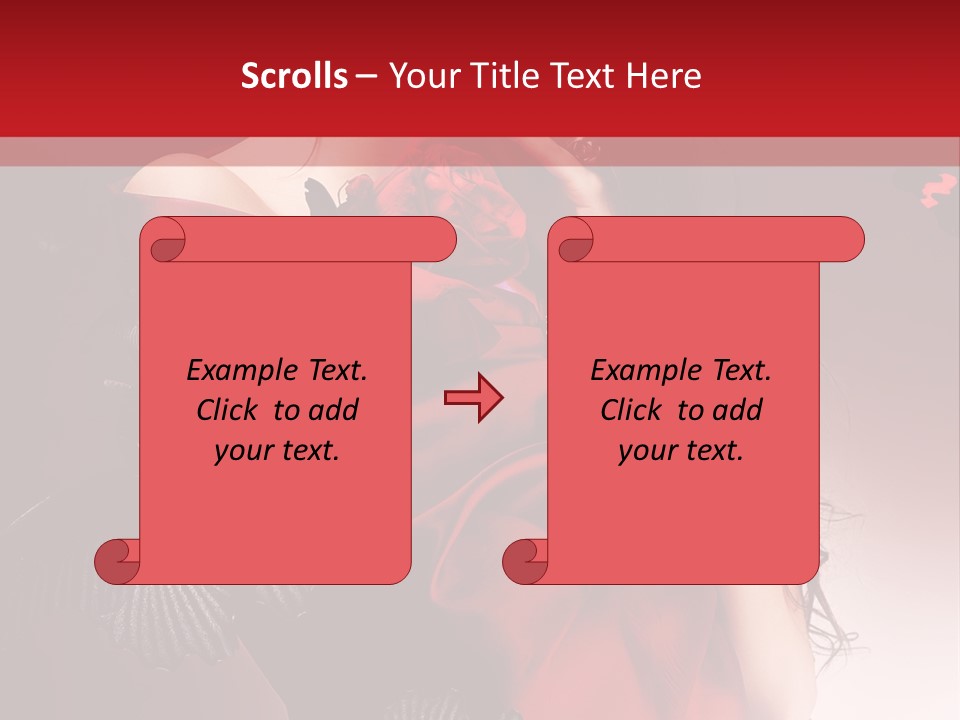 Scrolls – Your Title Text Here

Example Text. Click to add your text.

Example Text. Click to add your text.